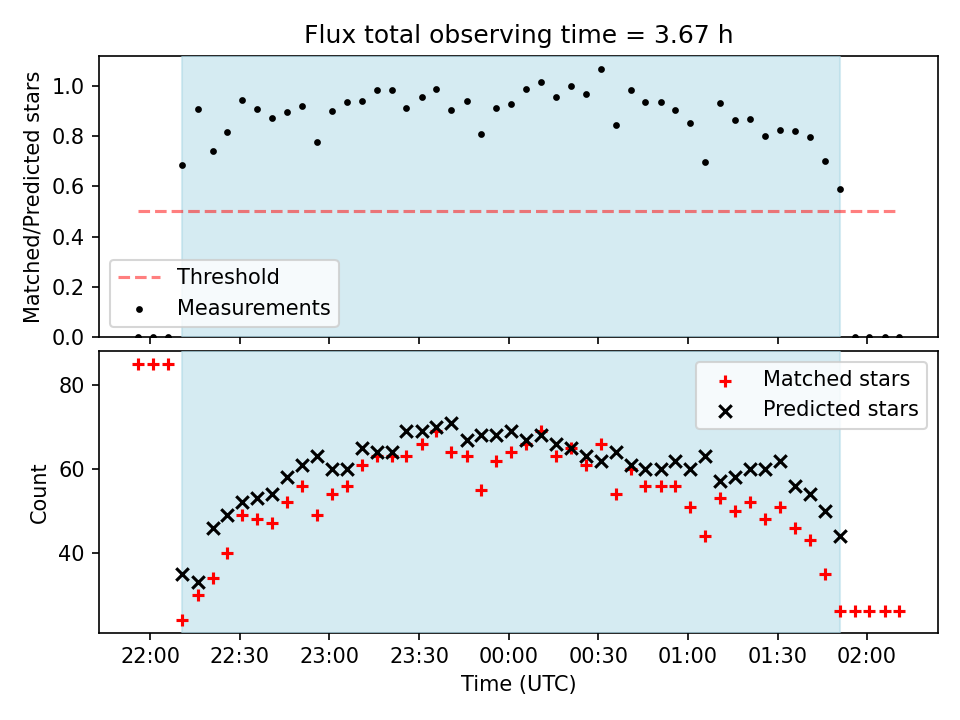 Flux total observing time = 3.67 h

Matched/Predicted stars

1.0
0.8
0.6
0.4
0.2
0.0

Threshold
Measurements

Count

80
60
40

Matched stars
Predicted stars

22:00 22:30 23:00 23:30 00:00 00:30 01:00 01:30 02:00

Time (UTC)